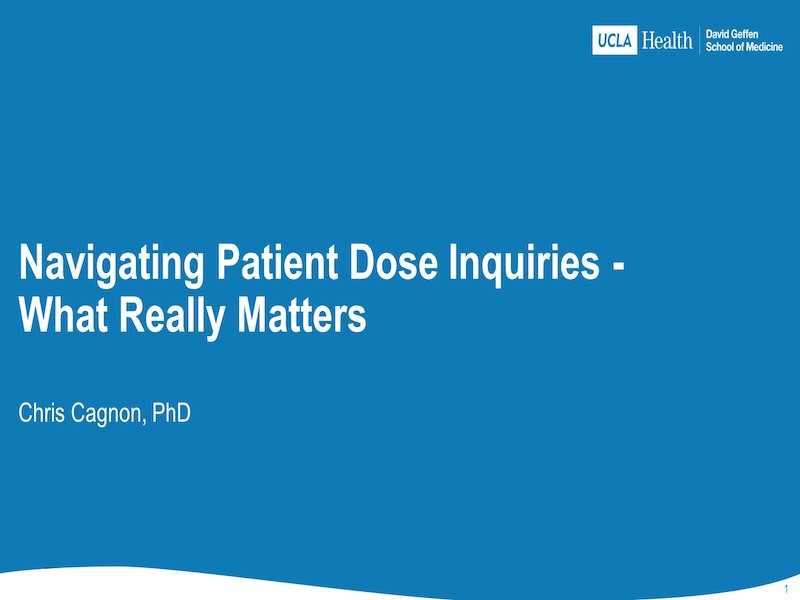 UCLA Health David Geffen School of Medicine

Navigating Patient Dose Inquiries - What Really Matters

Chris Cagnon, PhD

1